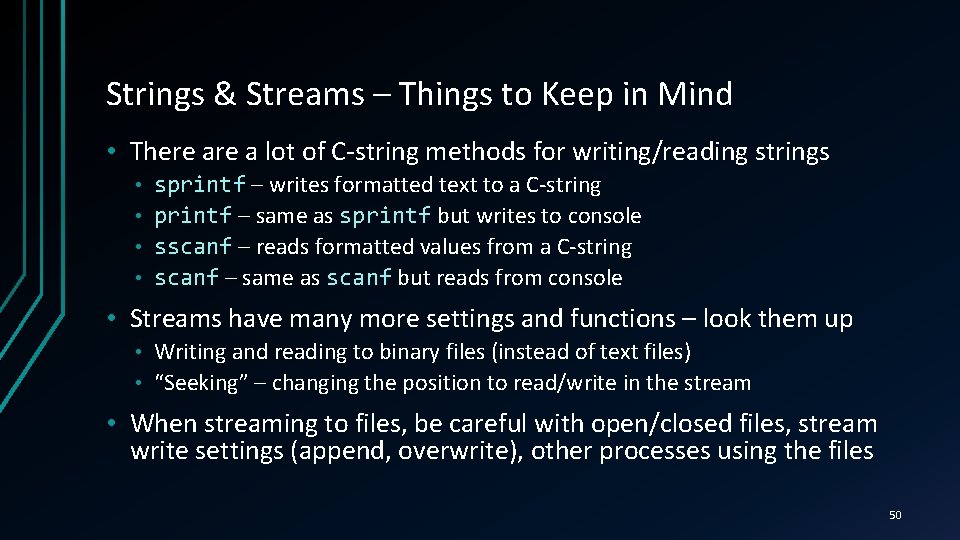 Strings & Streams – Things to Keep in Mind

• There are a lot of C-string methods for writing/reading strings
  • sprintf – writes formatted text to a C-string
  • printf – same as sprintf but writes to console
  • sscanf – reads formatted values from a C-string
  • scanf – same as scanf but reads from console

• Streams have many more settings and functions – look them up
  • Writing and reading to binary files (instead of text files)
  • "Seeking" – changing the position to read/write in the stream

• When streaming to files, be careful with open/closed files, stream write settings (append, overwrite), other processes using the files

50